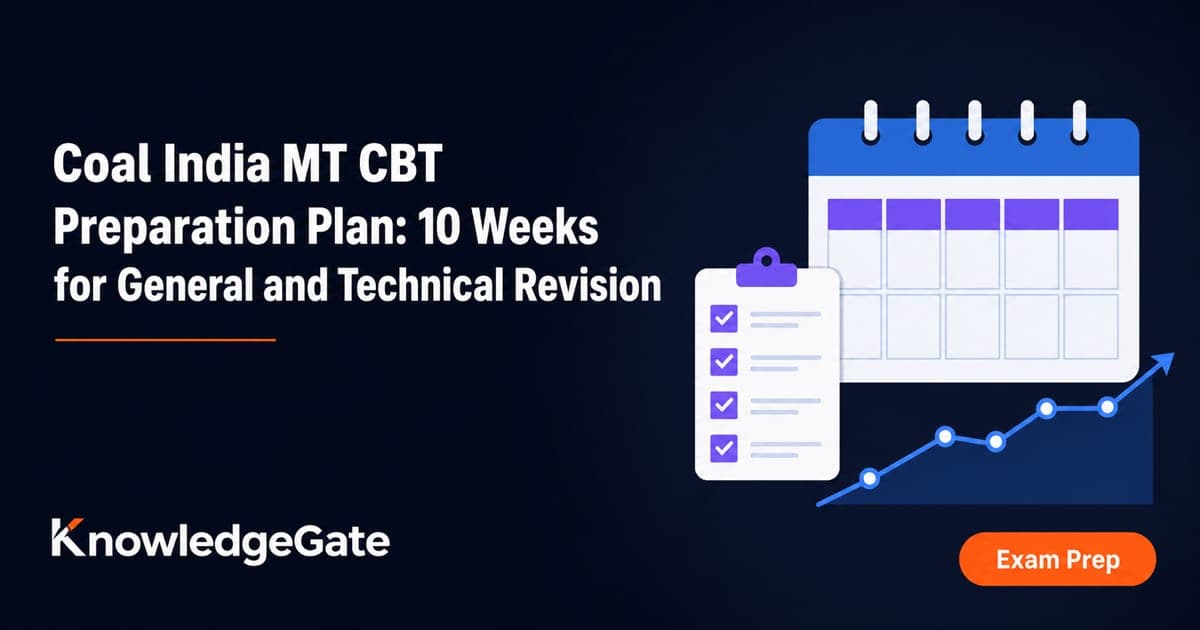 Coal India MT CBT Preparation Plan: 10 Weeks for General and Technical Revision

KnowledgeGate

Exam Prep